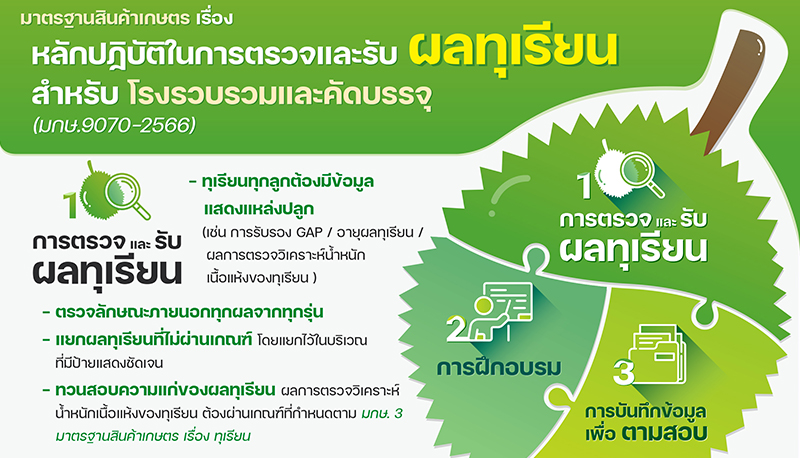 มาตรฐานสินค้าเกษตร เรื่อง
หลักปฏิบัติในการตรวจและรับ ผลทุเรียน
สำหรับ โรงรวบรวมและคัดบรรจุ
(มกษ.9070-2566)

1
การตรวจ และ รับ
ผลทุเรียน

- ทุเรียนทุกลูกต้องมีข้อมูลแสดงแหล่งปลูก
(เช่น การรับรอง GAP / อายุผลทุเรียน / ผลการตรวจวิเคราะห์น้ำหนักเนื้อแห้งของทุเรียน )

- ตรวจลักษณะภายนอกทุกผลจากทุกรุ่น
- แยกผลทุเรียนที่ไม่ผ่านเกณฑ์ โดยแยกไว้ในบริเวณที่มีป้ายแสดงชัดเจน
- ทวนสอบความแก่ของผลทุเรียน ผลการตรวจวิเคราะห์น้ำหนักเนื้อแห้งของทุเรียน ต้องผ่านเกณฑ์ที่กำหนดตาม มกษ. 3 มาตรฐานสินค้าเกษตร เรื่อง ทุเรียน

1
การตรวจ และ รับ
ผลทุเรียน

2
การฝึกอบรม

3
การบันทึกข้อมูล
เพื่อ ตามสอบ